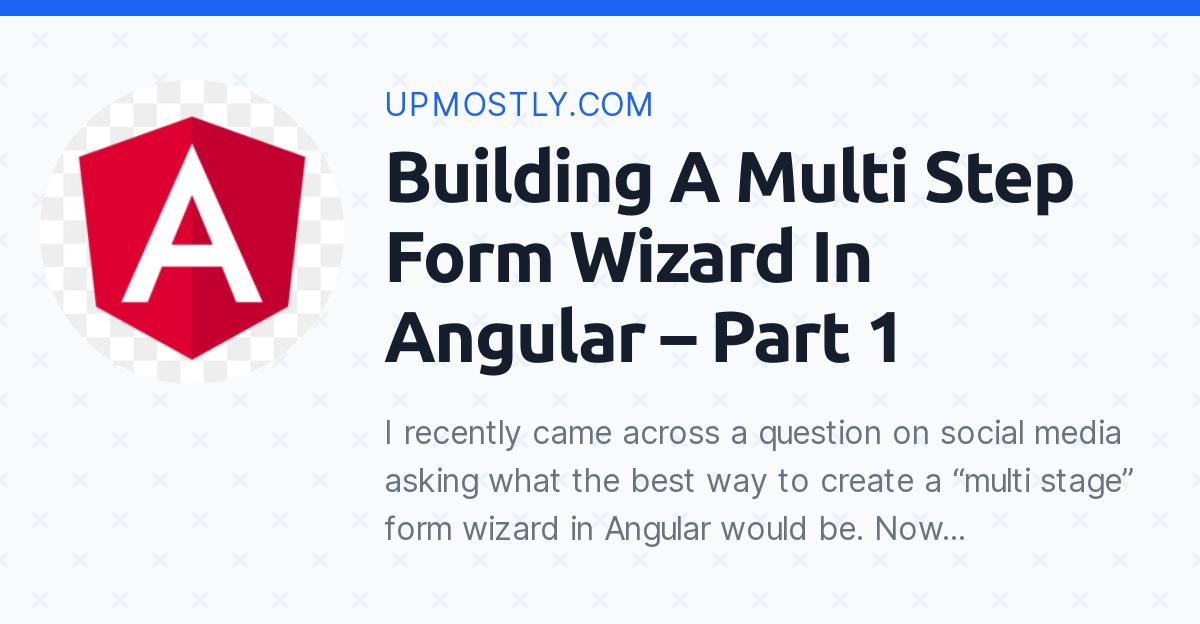 A

UPMOSTLY.COM

Building A Multi Step Form Wizard In Angular – Part 1

I recently came across a question on social media asking what the best way to create a “multi stage” form wizard in Angular would be. Now...